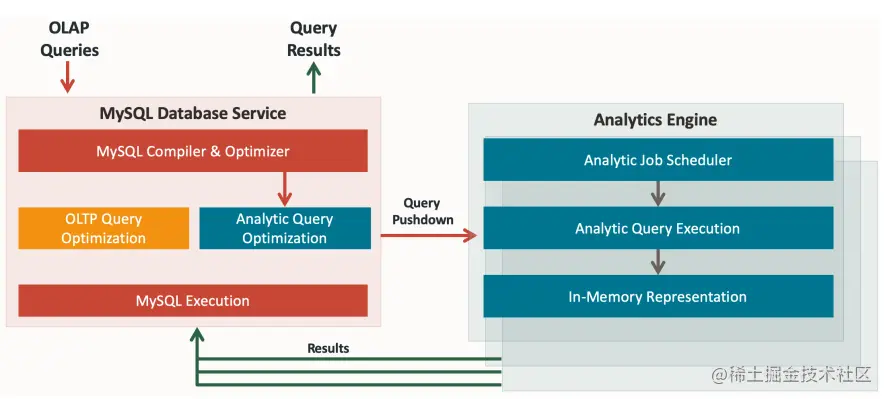 OLAP Queries

Query Results

MySQL Database Service

MySQL Compiler & Optimizer

OLTP Query Optimization

Analytic Query Optimization

MySQL Execution

Query Pushdown

Analytics Engine

Analytic Job Scheduler

Analytic Query Execution

In-Memory Representation

Results

@稀土掘金技术社区